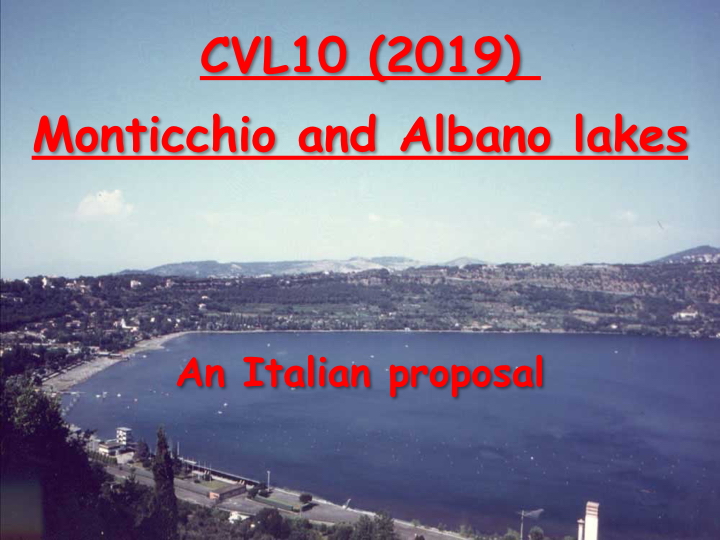 CVL10 (2019)

Monticchio and Albano lakes

An Italian proposal